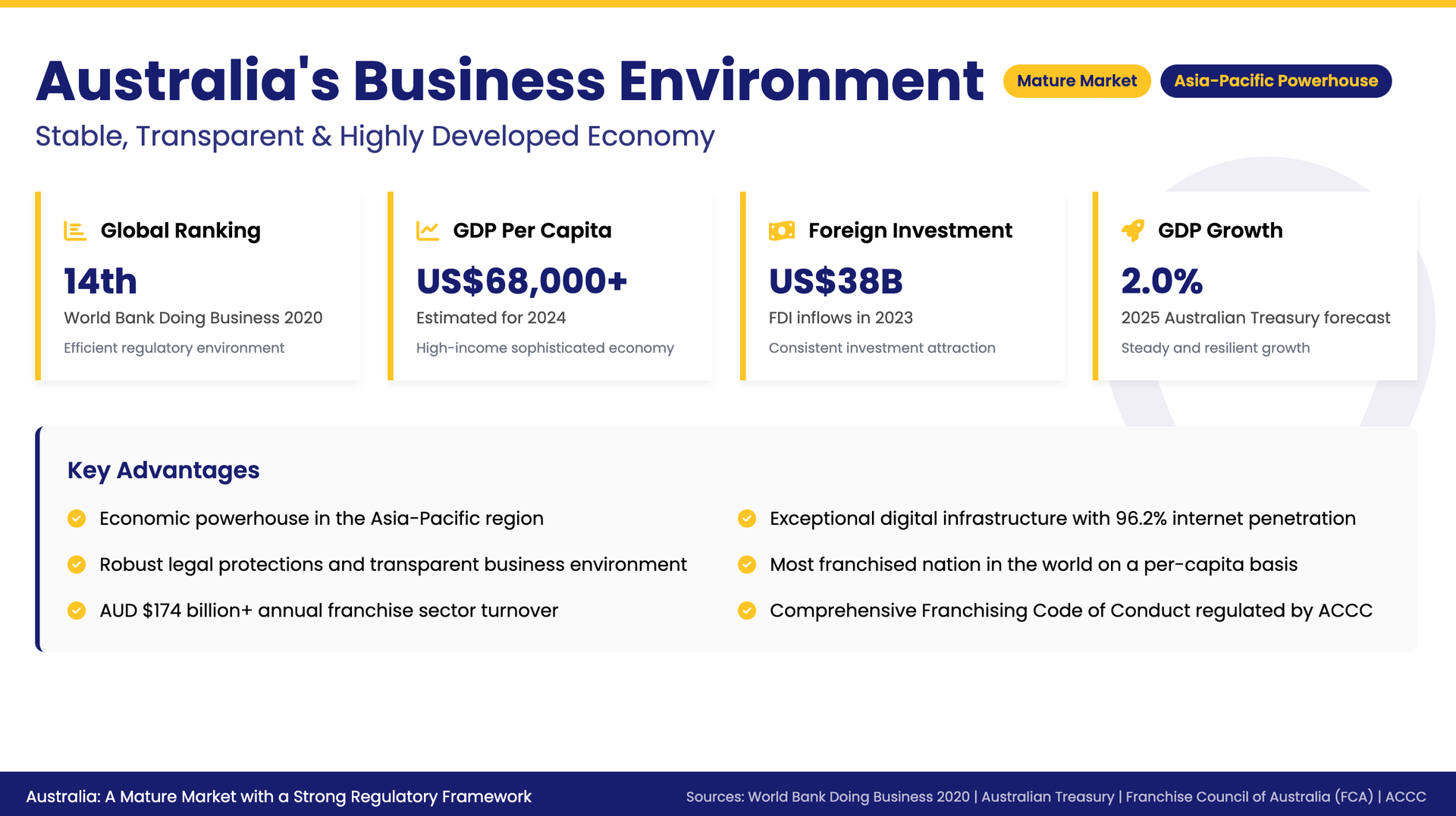 Australia's Business Environment

Mature Market

Asia-Pacific Powerhouse

Stable, Transparent & Highly Developed Economy

Global Ranking

14th

World Bank Doing Business 2020

Efficient regulatory environment

GDP Per Capita

US$68,000+

Estimated for 2024

High-income sophisticated economy

Foreign Investment

US$38B

FDI inflows in 2023

Consistent investment attraction

GDP Growth

2.0%

2025 Australian Treasury forecast

Steady and resilient growth

Key Advantages

Economic powerhouse in the Asia-Pacific region

Robust legal protections and transparent business environment

AUD $174 billion+ annual franchise sector turnover

Exceptional digital infrastructure with 96.2% internet penetration

Most franchised nation in the world on a per-capita basis

Comprehensive Franchising Code of Conduct regulated by ACCC

Australia: A Mature Market with a Strong Regulatory Framework

Sources: World Bank Doing Business 2020 | Australian Treasury | Franchise Council of Australia (FCA) | ACCC